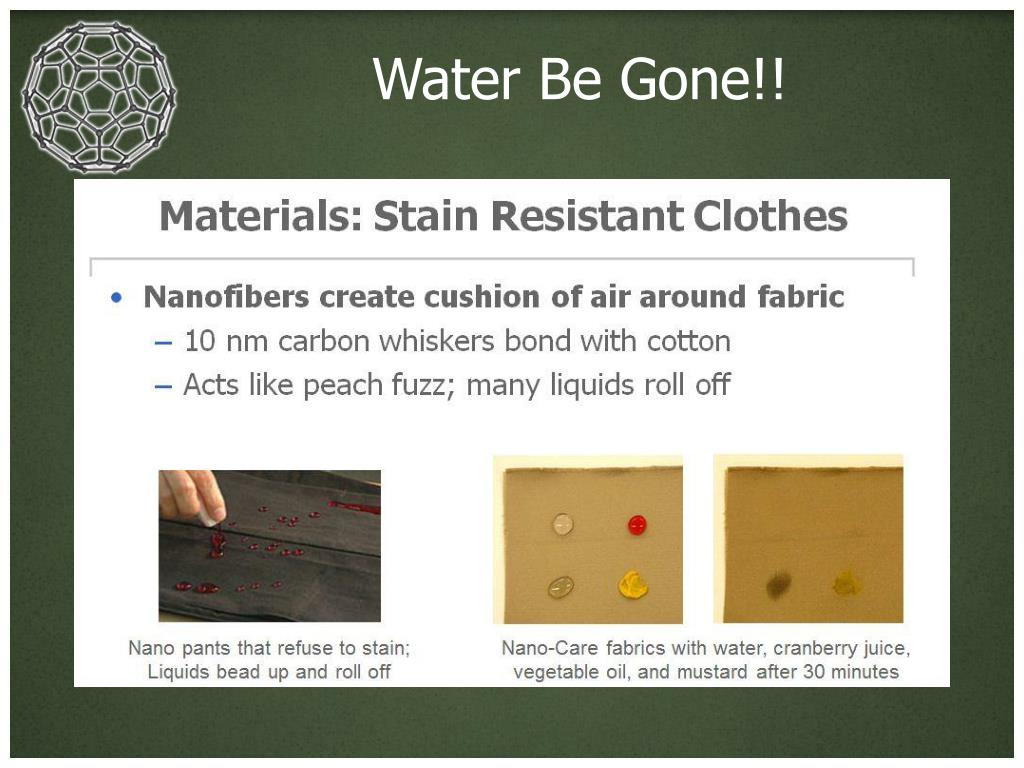 Water Be Gone!!

Materials: Stain Resistant Clothes

• Nanofibers create cushion of air around fabric
– 10 nm carbon whiskers bond with cotton
– Acts like peach fuzz; many liquids roll off

Nano pants that refuse to stain; Liquids bead up and roll off

Nano-Care fabrics with water, cranberry juice, vegetable oil, and mustard after 30 minutes